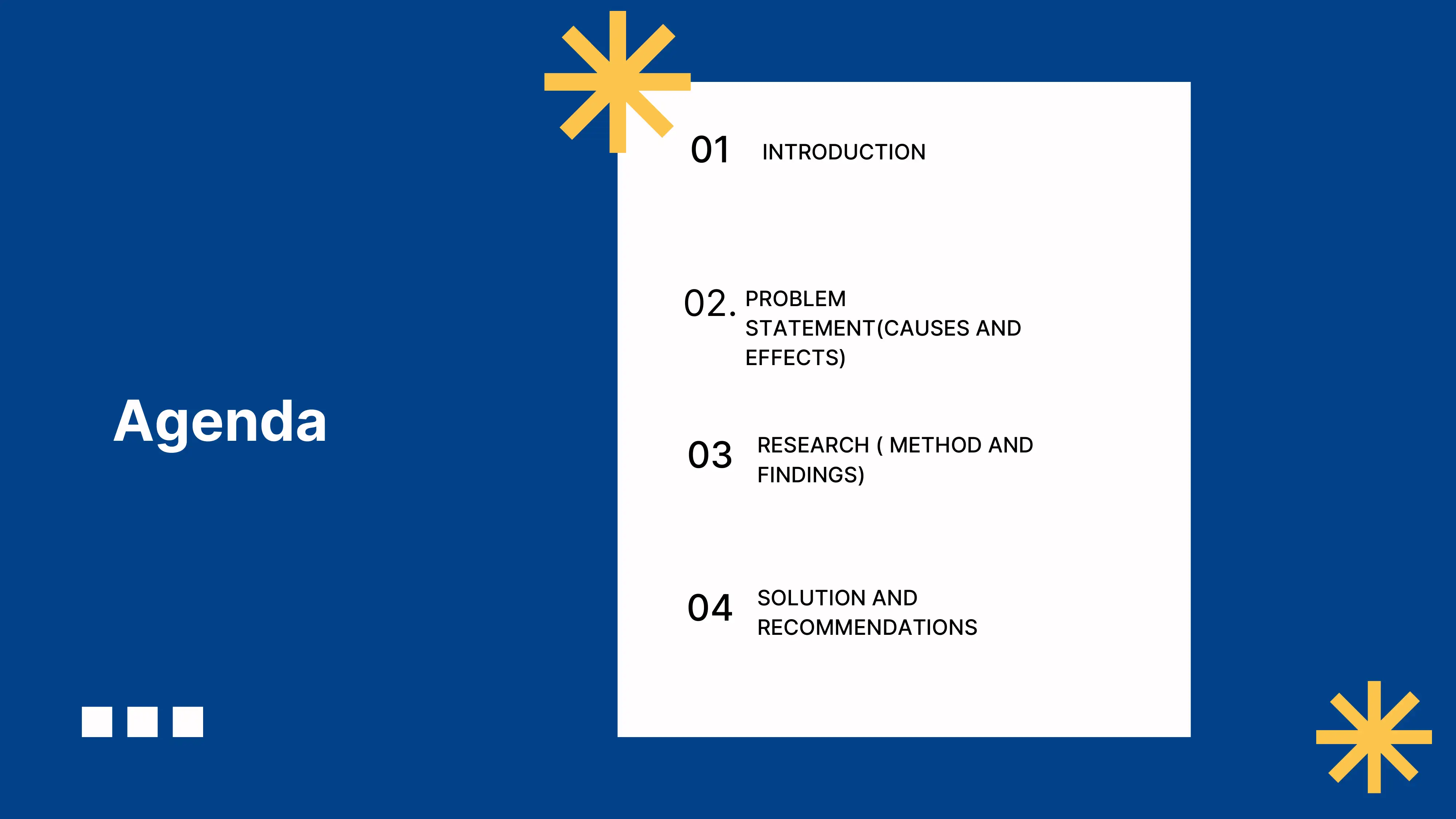 Agenda

01 INTRODUCTION

02. PROBLEM STATEMENT(CAUSES AND EFFECTS)

03 RESEARCH ( METHOD AND FINDINGS)

04 SOLUTION AND RECOMMENDATIONS